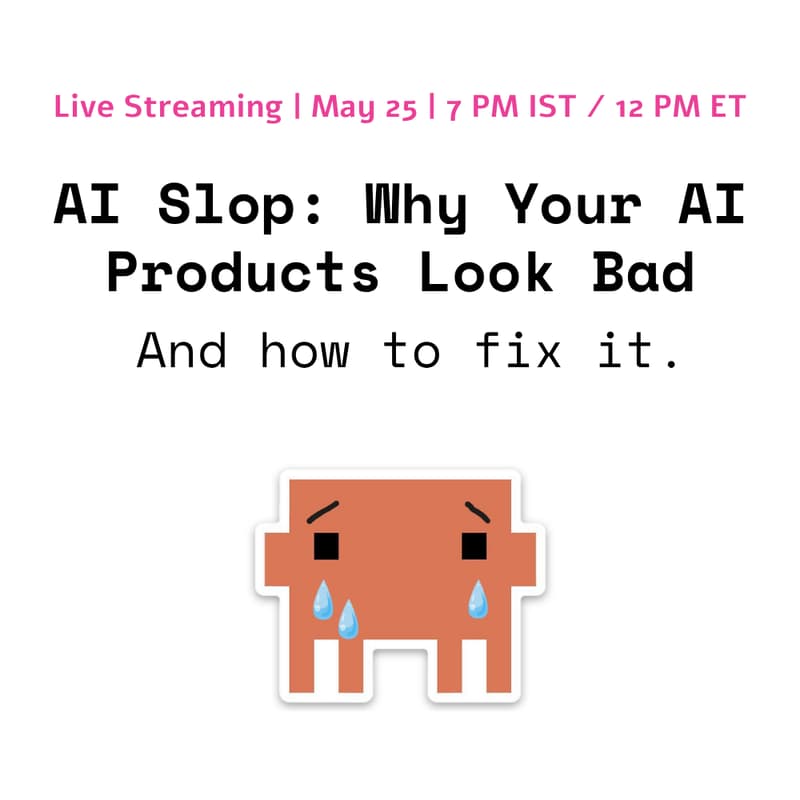 Live Streaming | May 25 | 7 PM IST / 12 PM ET

AI Slop: Why Your AI Products Look Bad

And how to fix it.